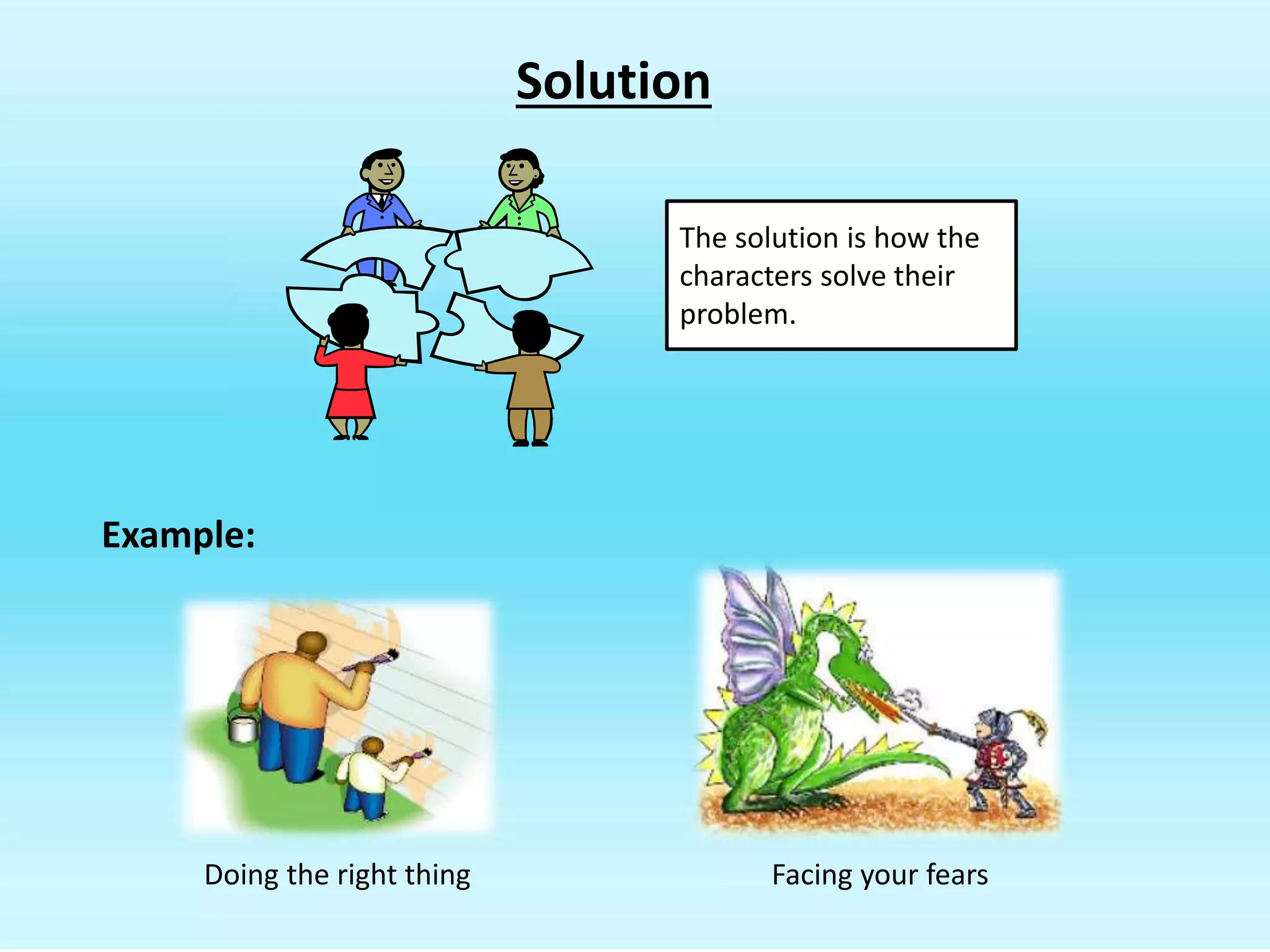 Solution

The solution is how the characters solve their problem.

Example:

Doing the right thing

Facing your fears